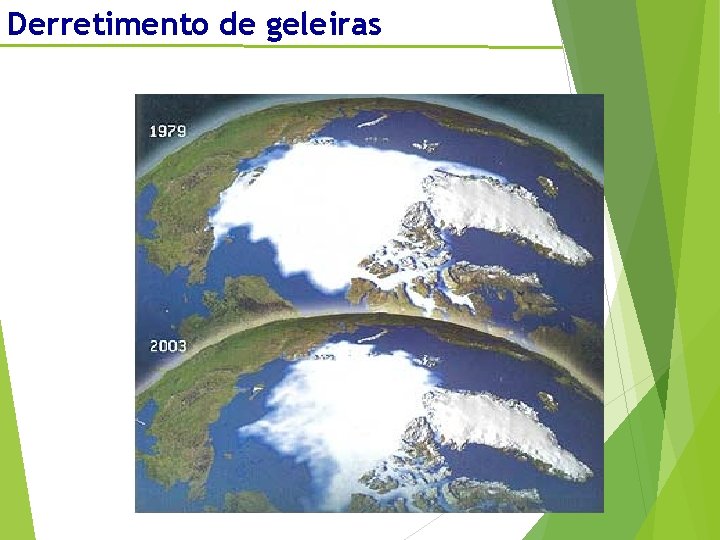 Derretimento de geleiras

1979

2003